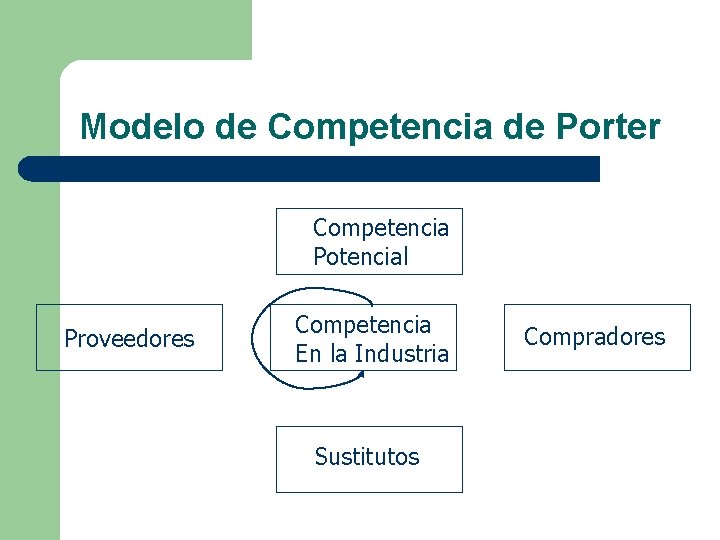 Modelo de Competencia de Porter

Competencia Potencial

Proveedores

Competencia En la Industria

Compradores

Sustitutos